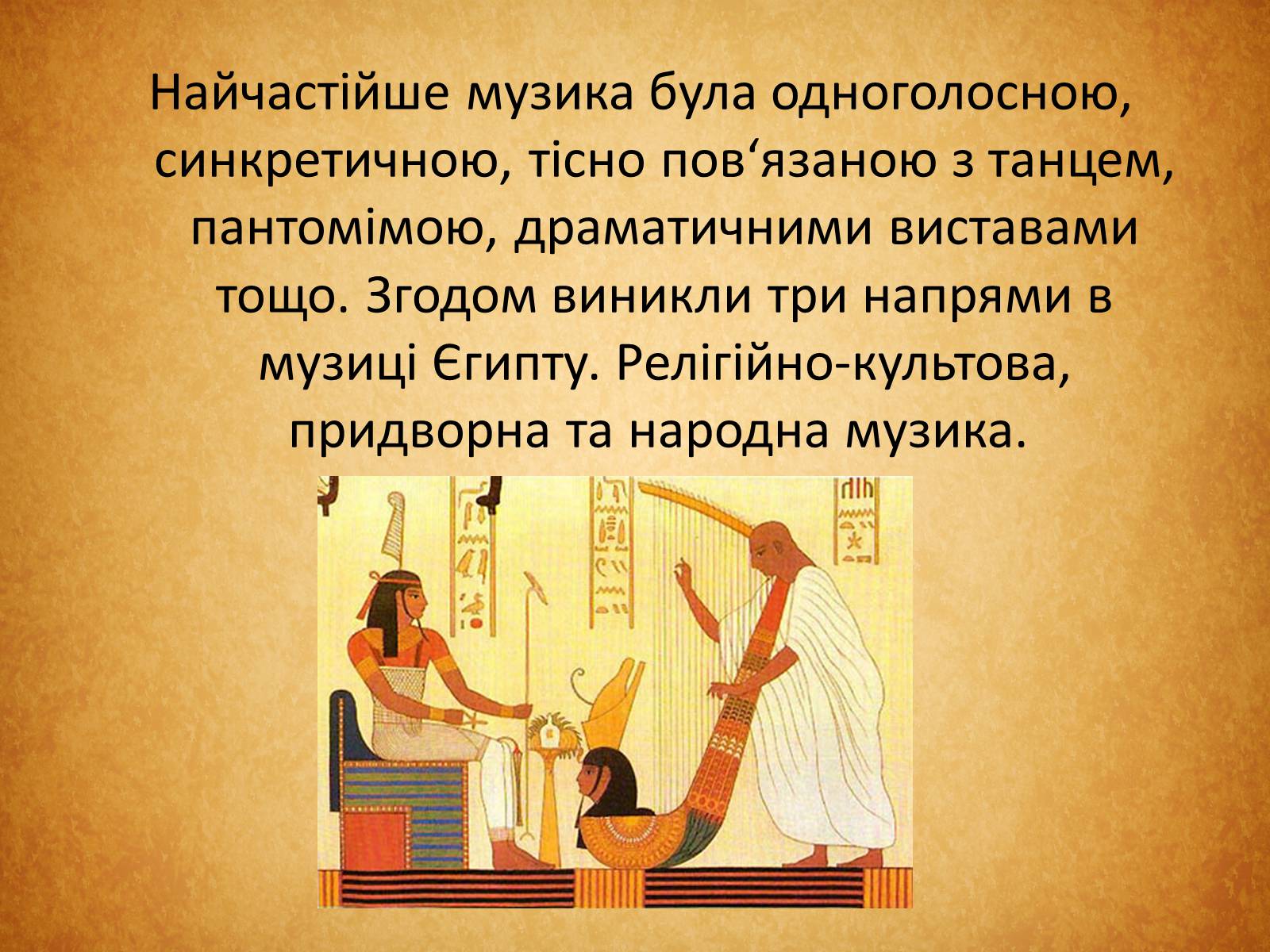 Найчастійше музика була одноголосною, синкретичною, тісно пов‘язаною з танцем, пантомімою, драматичними виставами тощо. Згодом виникли три напрями в музиці Єгипту. Релігійно-культова, придворна та народна музика.